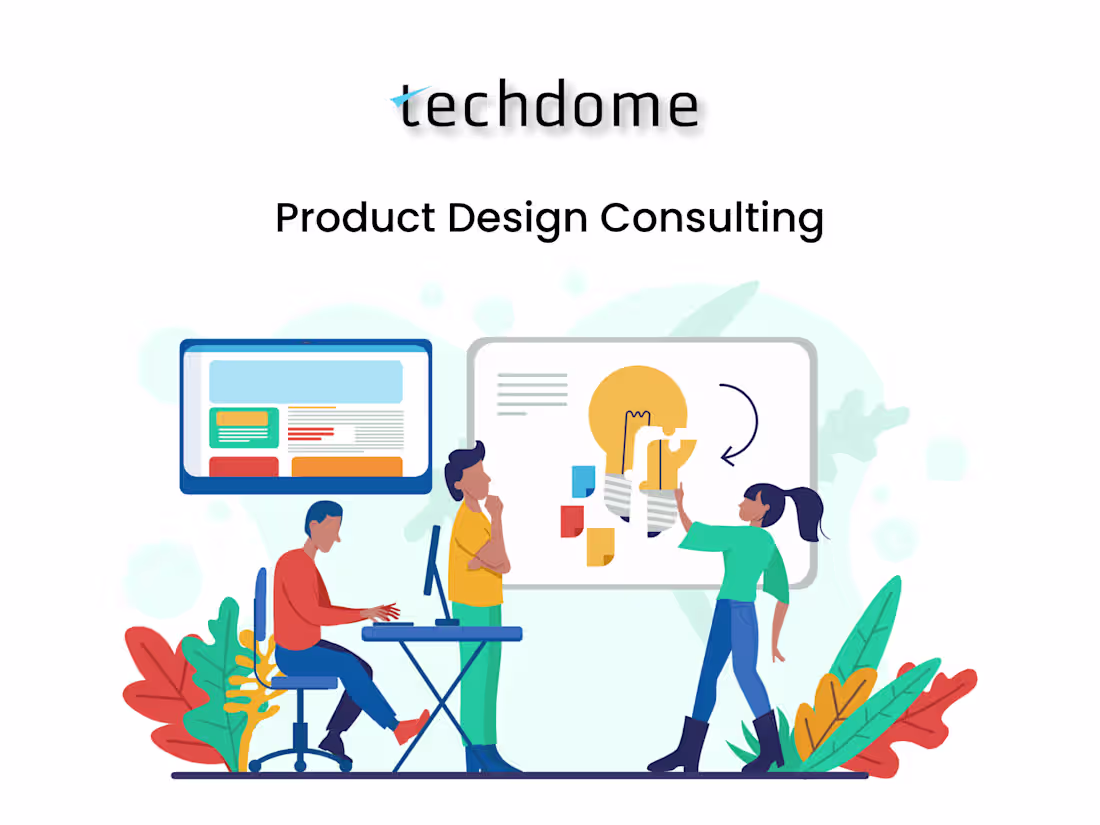 techdome

Product Design Consulting